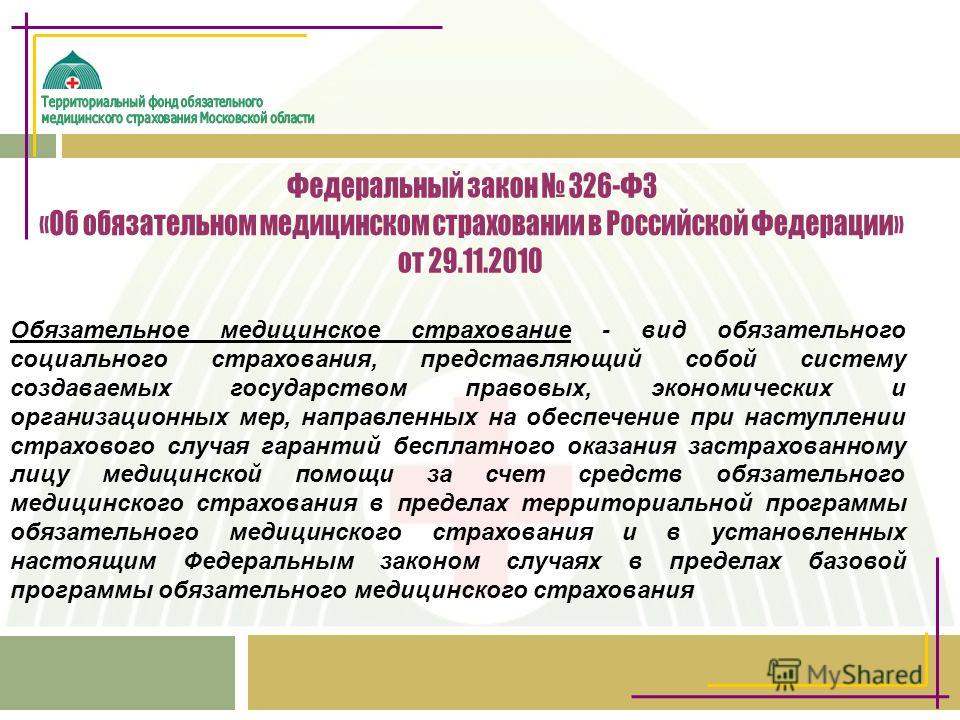 Территориальный фонд обязательного медицинского страхования Московской области

Федеральный закон № 326-ФЗ
«Об обязательном медицинском страховании в Российской Федерации»
от 29.11.2010

Обязательное медицинское страхование - вид обязательного социального страхования, представляющий собой систему создаваемых государством правовых, экономических и организационных мер, направленных на обеспечение при наступлении страхового случая гарантий бесплатного оказания застрахованному лицу медицинской помощи за счет средств обязательного медицинского страхования в пределах территориальной программы обязательного медицинского страхования и в установленных настоящим Федеральным законом случаях в пределах базовой программы обязательного медицинского страхования

MyShared